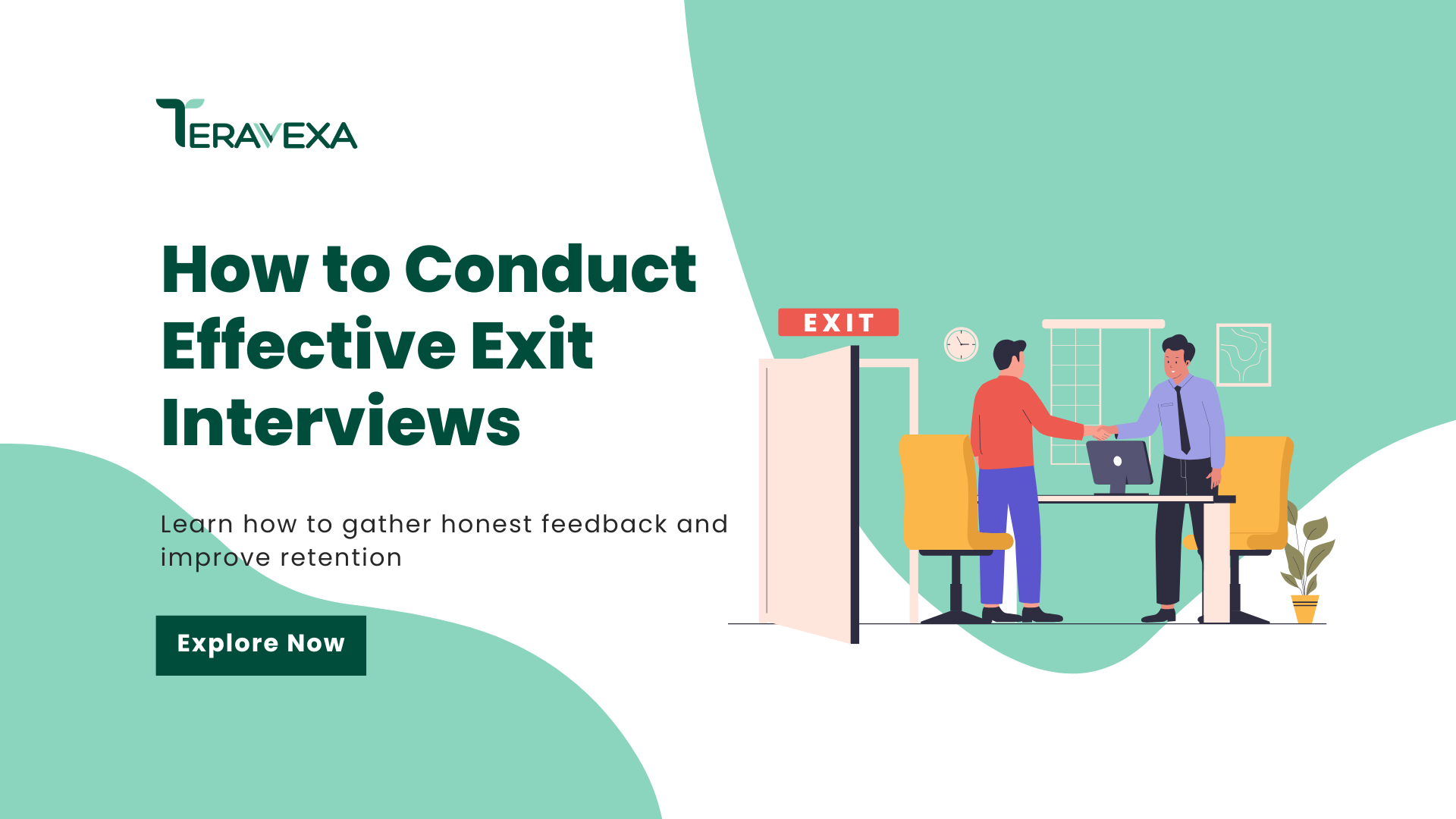 TERAVEXA

How to Conduct Effective Exit Interviews

Learn how to gather honest feedback and improve retention

Explore Now

EXIT